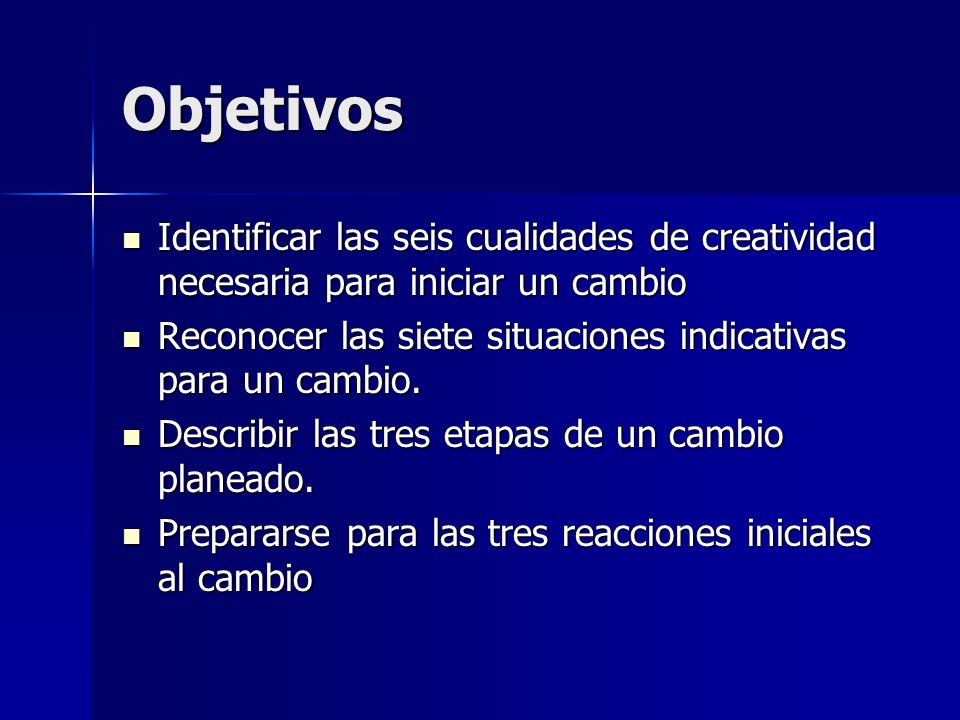 Objetivos

- Identificar las seis cualidades de creatividad necesaria para iniciar un cambio
- Reconocer las siete situaciones indicativas para un cambio.
- Describir las tres etapas de un cambio planeado.
- Prepararse para las tres reacciones iniciales al cambio